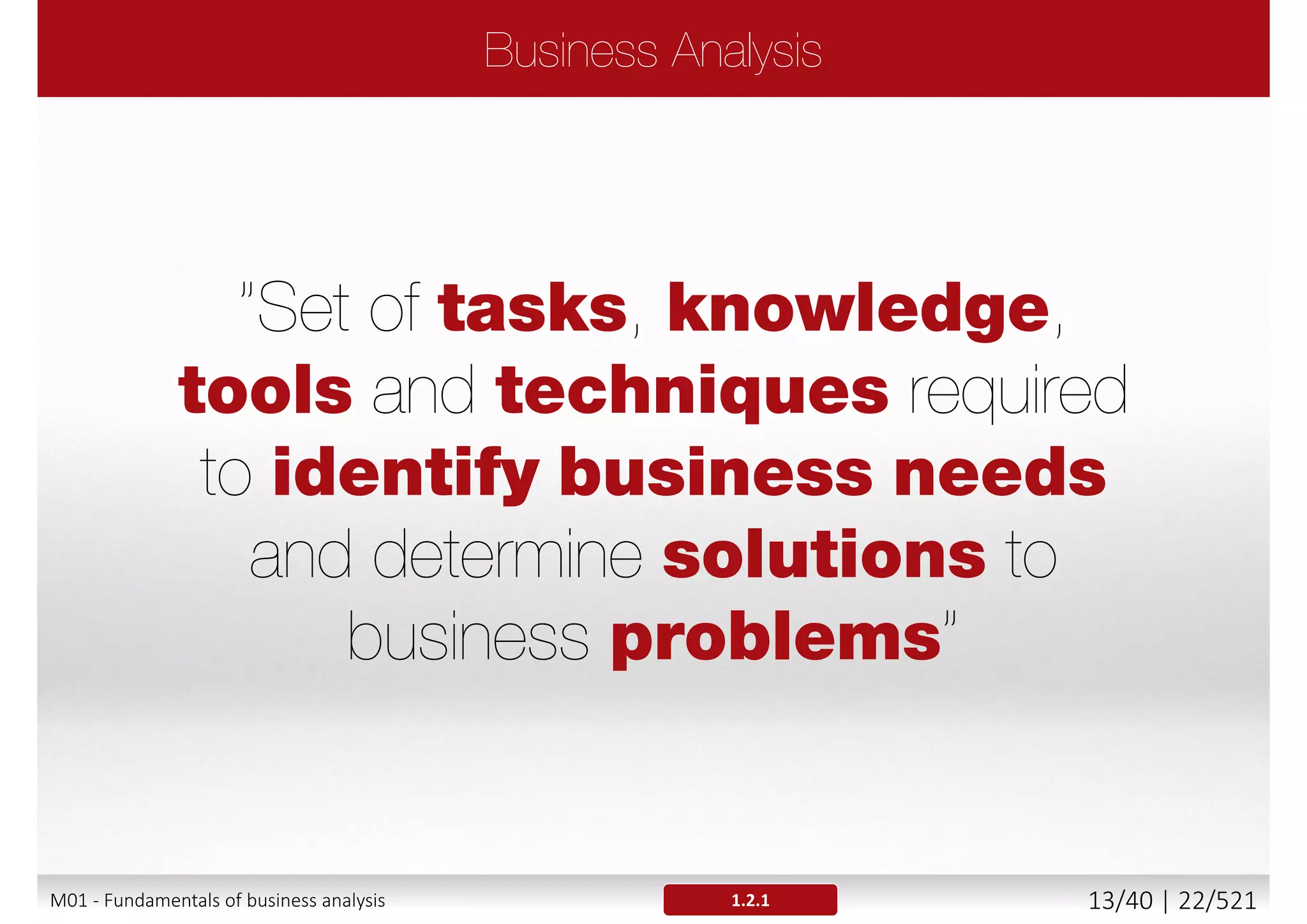 Business Analysis

"Set of tasks, knowledge, tools and techniques required to identify business needs and determine solutions to business problems"

M01 - Fundamentals of business analysis

1.2.1

13/40 | 22/521